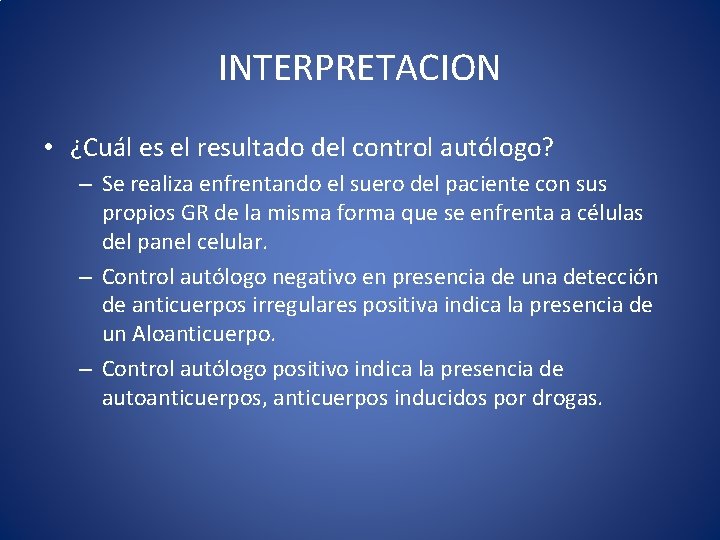 INTERPRETACION

• ¿Cuál es el resultado del control autólogo?

– Se realiza enfrentando el suero del paciente con sus propios GR de la misma forma que se enfrenta a células del panel celular.

– Control autólogo negativo en presencia de una detección de anticuerpos irregulares positiva indica la presencia de un Aloanticuerpo.

– Control autólogo positivo indica la presencia de autoanticuerpos, anticuerpos inducidos por drogas.